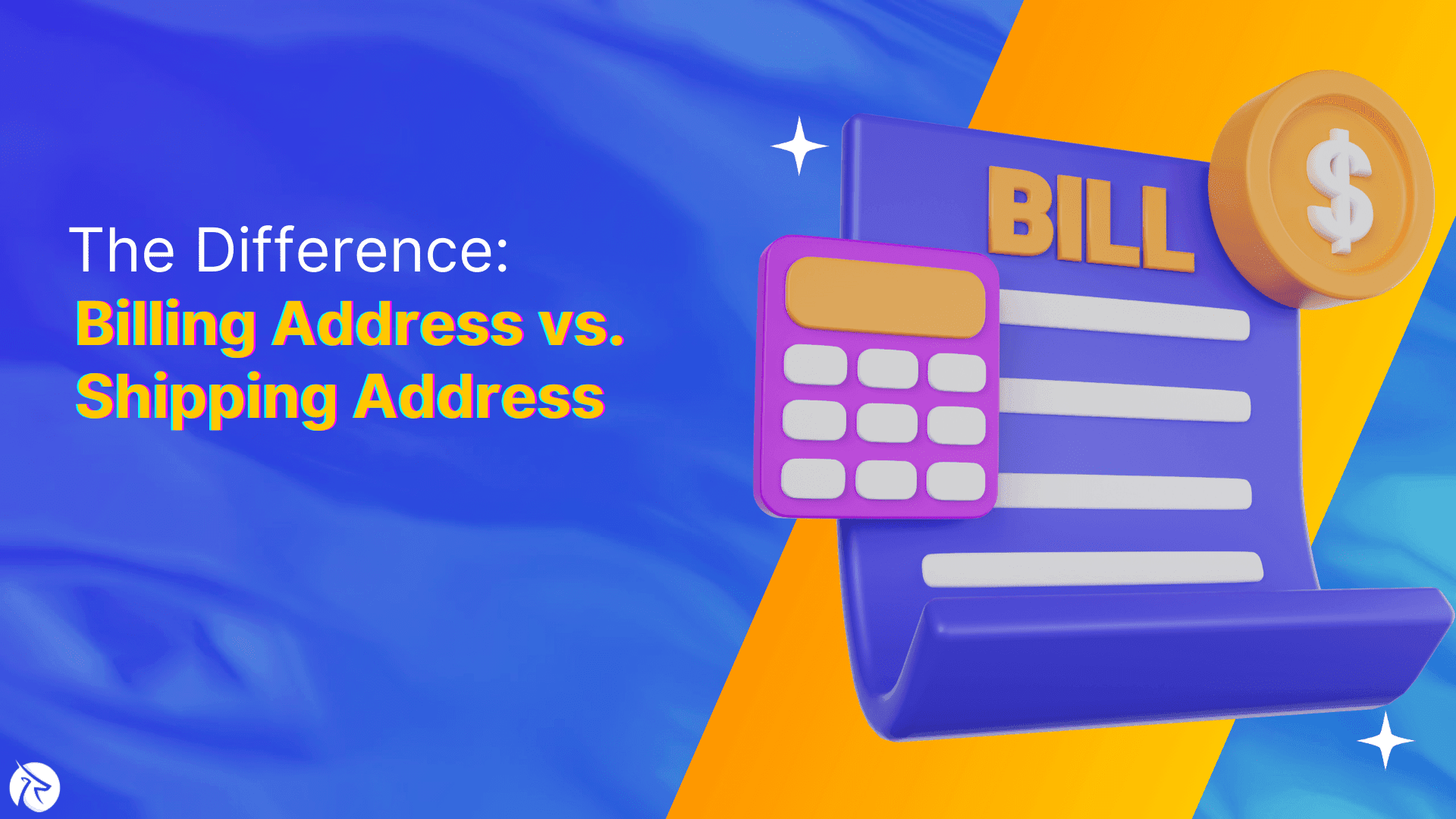 The Difference:
Billing Address vs.
Shipping Address

BILL

$